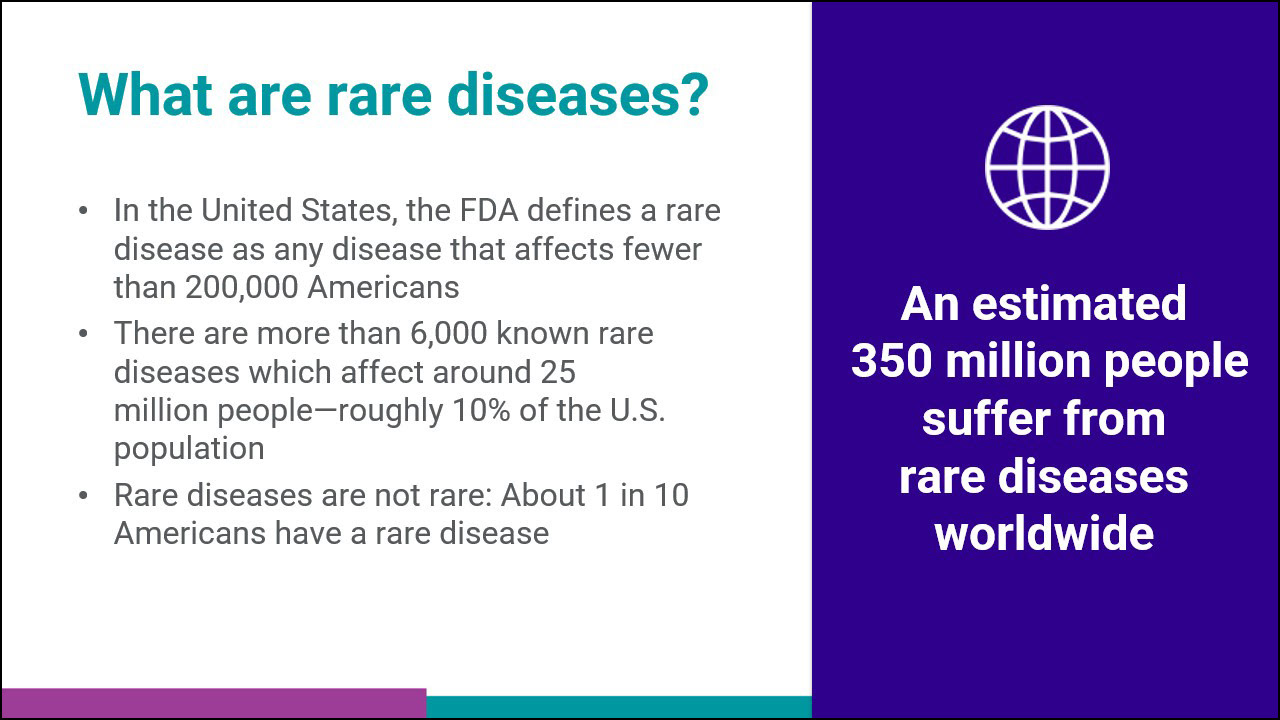 What are rare diseases?

• In the United States, the FDA defines a rare disease as any disease that affects fewer than 200,000 Americans
• There are more than 6,000 known rare diseases which affect around 25 million people—roughly 10% of the U.S. population
• Rare diseases are not rare: About 1 in 10 Americans have a rare disease

An estimated 350 million people suffer from rare diseases worldwide